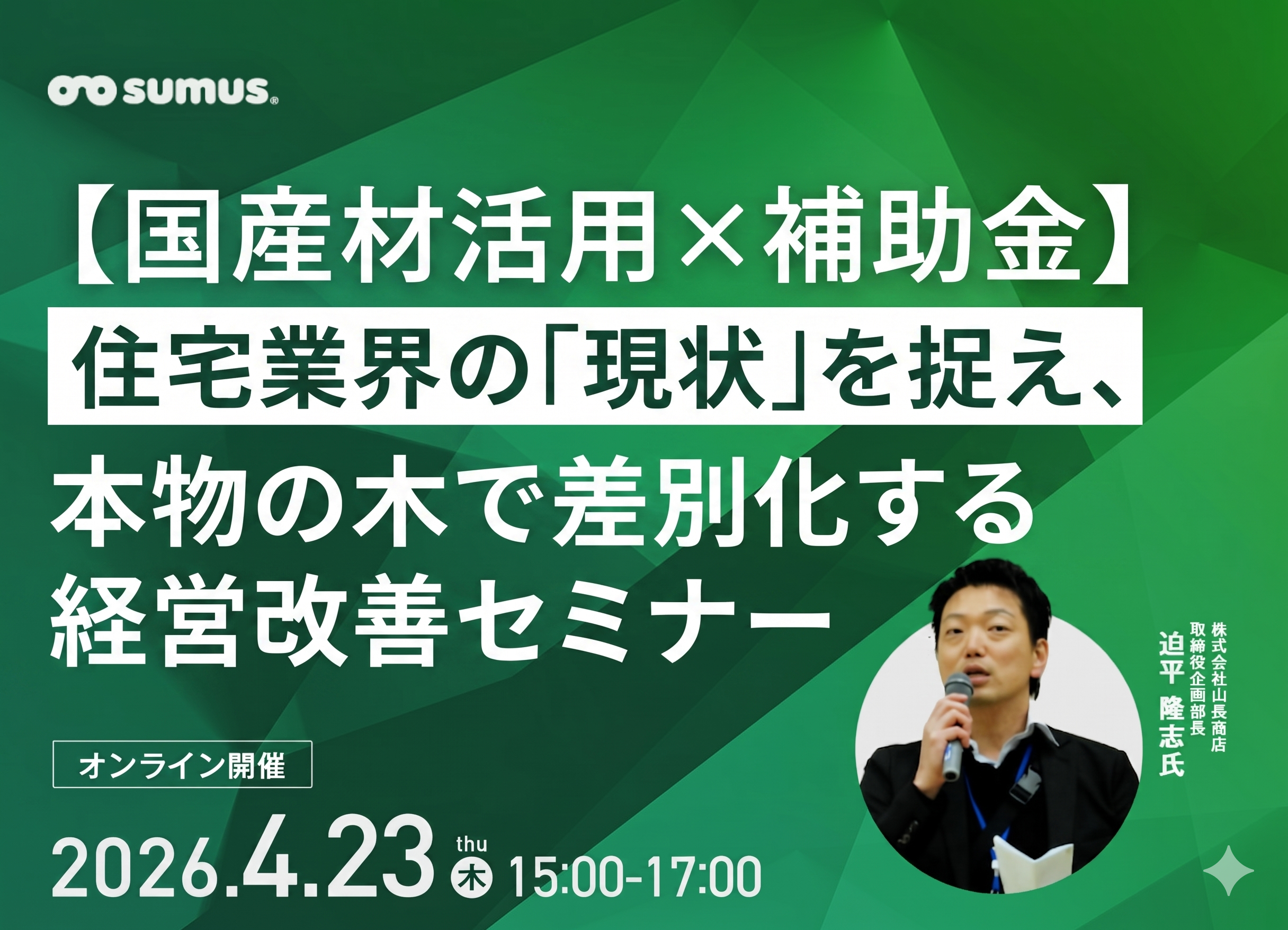 sumus®

【国産材活用×補助金】
住宅業界の「現状」を捉え、
本物の木で差別化する
経営改善セミナー

株式会社山長商店
取締役企画部長
迫平 隆志氏

オンライン開催

2026.4.23 thu 木 15:00-17:00